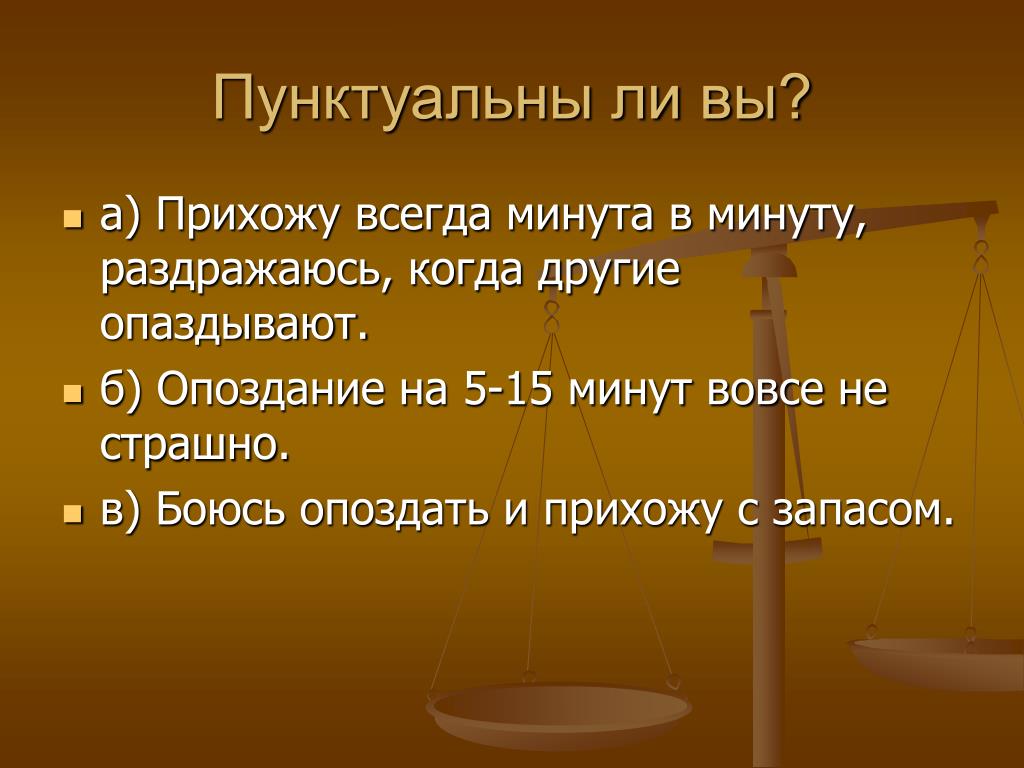 Пунктуальны ли вы?

а) Прихожу всегда минута в минуту, раздражаюсь, когда другие опаздывают.

б) Опоздание на 5-15 минут вовсе не страшно.

в) Боюсь опоздать и прихожу с запасом.